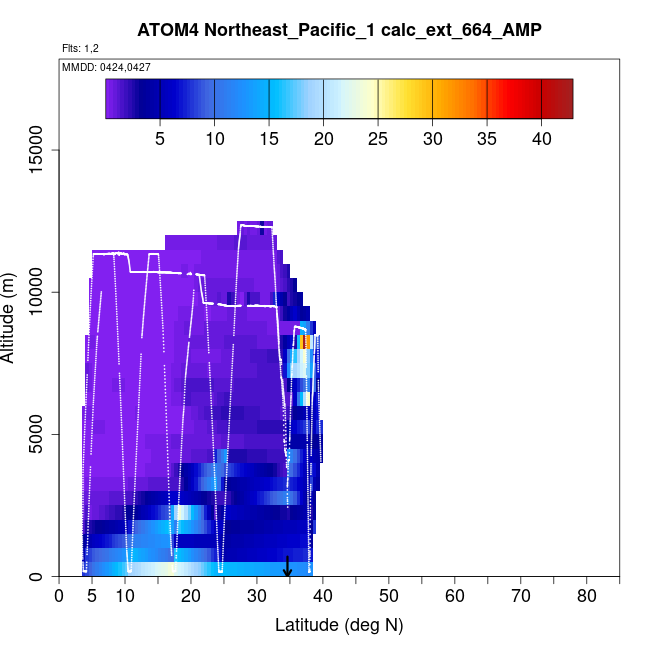 ATOM4 Northeast_Pacific_1 calc_ext_664_AMP

Flts: 1,2

MMDD: 0424,0427

5 10 15 20 25 30 35 40

Altitude (m)

0
5000
10000
15000

0 5 10 20 30 40 50 60 70 80

Latitude (deg N)